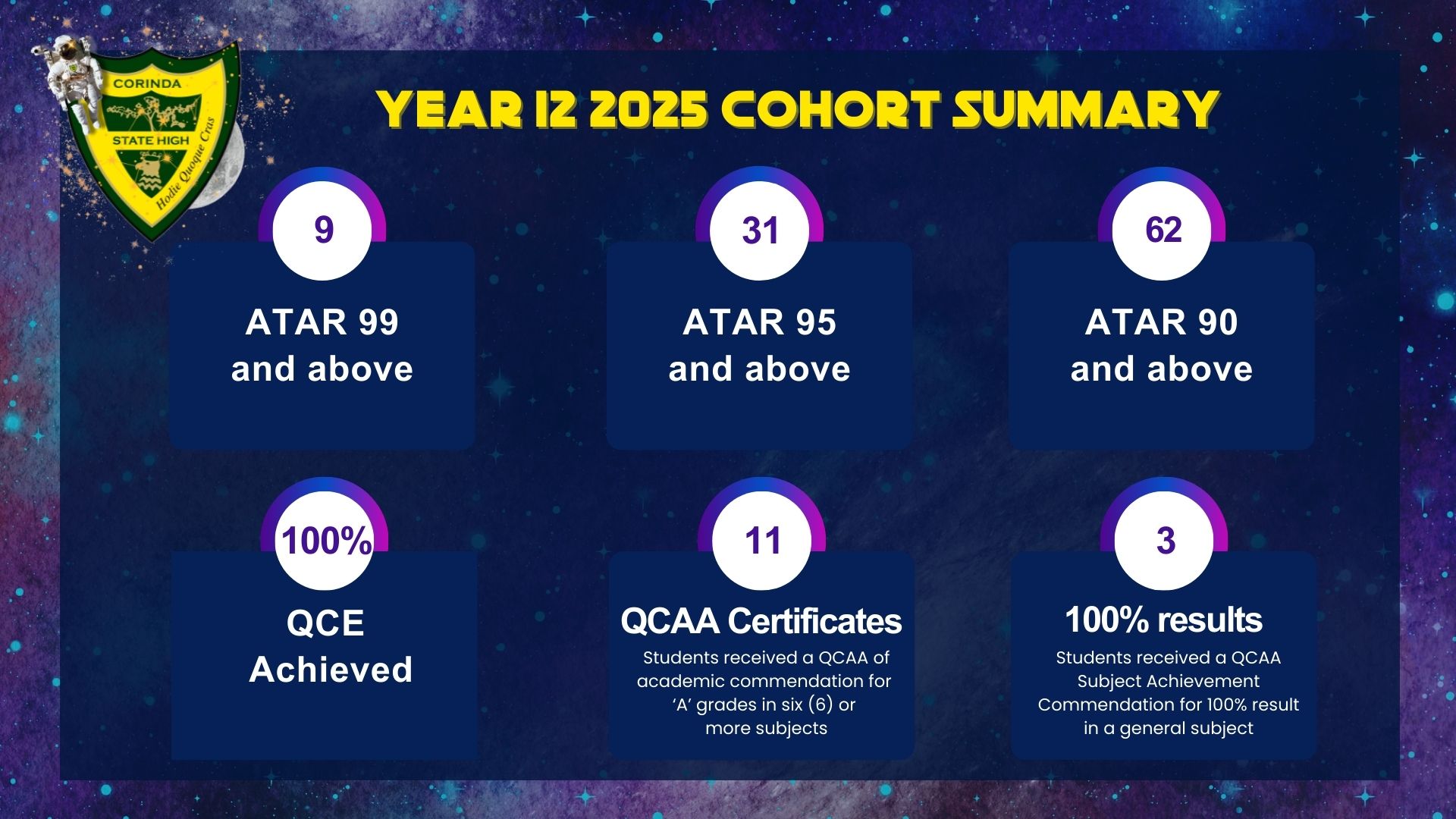 CORINDA
STATE HIGH
Hodie Quoque Cras

YEAR 12 2025 COHORT SUMMARY

9
ATAR 99 and above

31
ATAR 95 and above

62
ATAR 90 and above

100%
QCE Achieved

11
QCAA Certificates
Students received a QCAA of academic commendation for 'A' grades in six (6) or more subjects

3
100% results
Students received a QCAA Subject Achievement Commendation for 100% result in a general subject